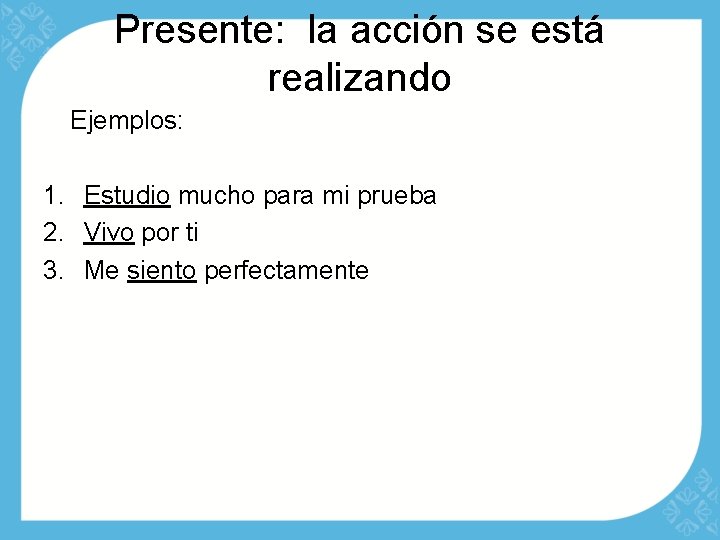 Presente: la acción se está realizando

Ejemplos:

1. Estudio mucho para mi prueba
2. Vivo por ti
3. Me siento perfectamente